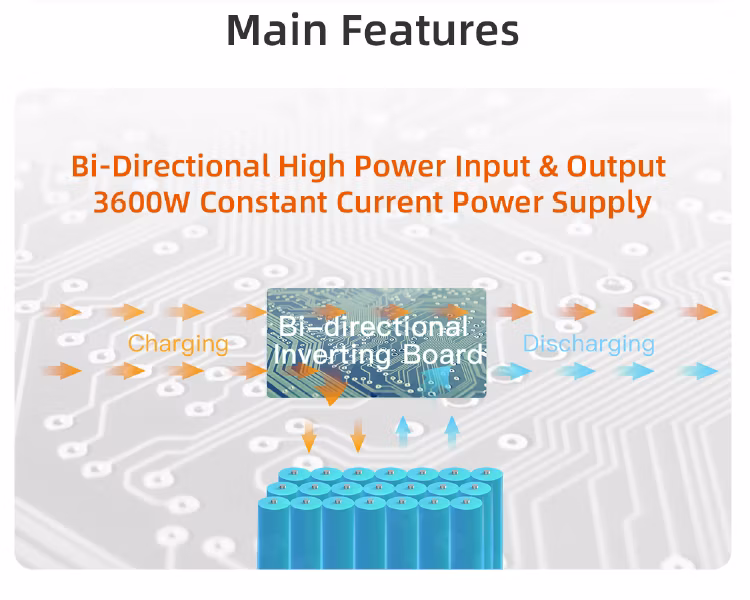 Main Features

Bi-Directional High Power Input & Output
3600W Constant Current Power Supply

Charging

Bi-directional Inverting Board

Discharging